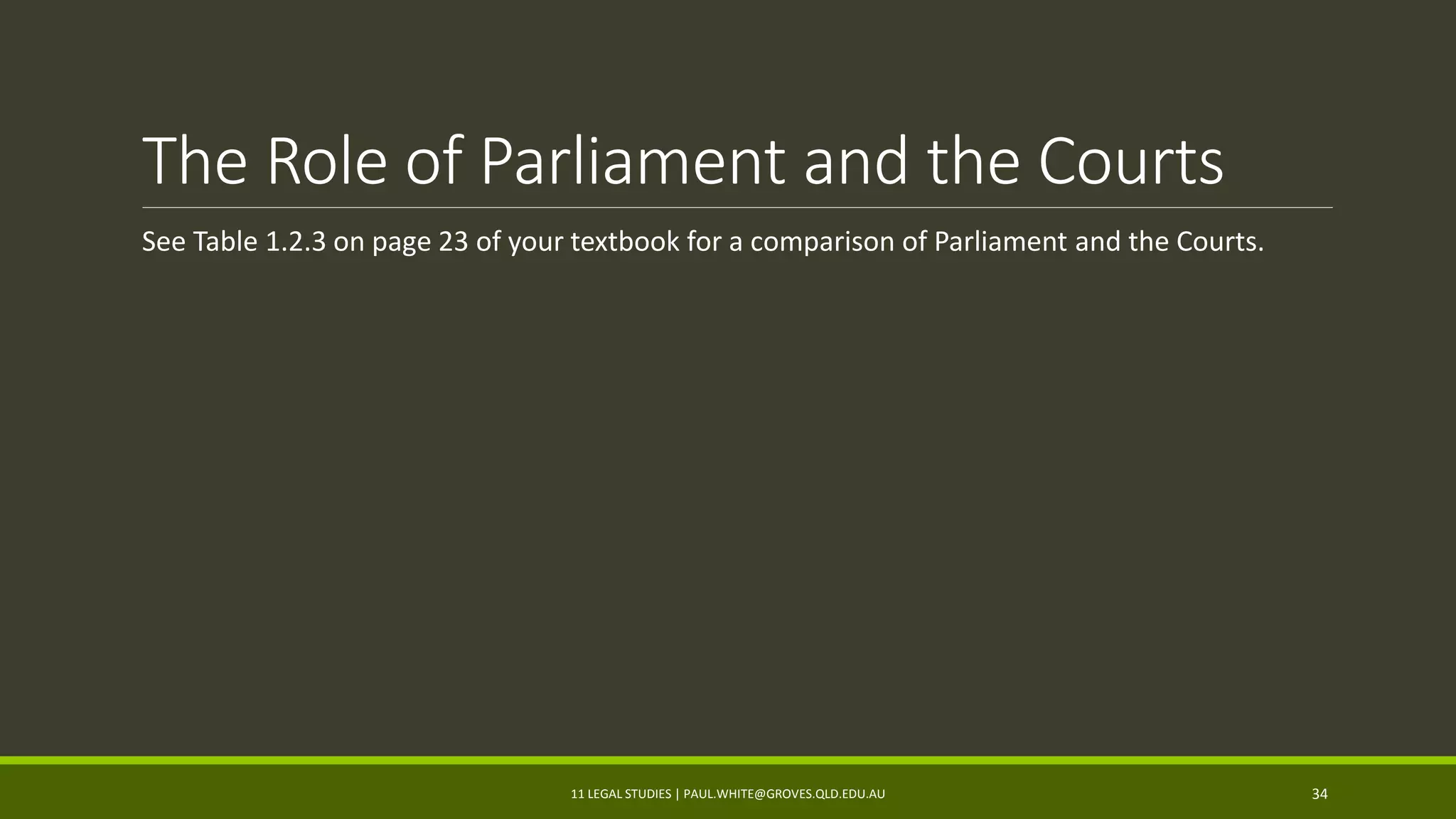 The Role of Parliament and the Courts

See Table 1.2.3 on page 23 of your textbook for a comparison of Parliament and the Courts.

11 LEGAL STUDIES | PAUL.WHITE@GROVES.QLD.EDU.AU

34